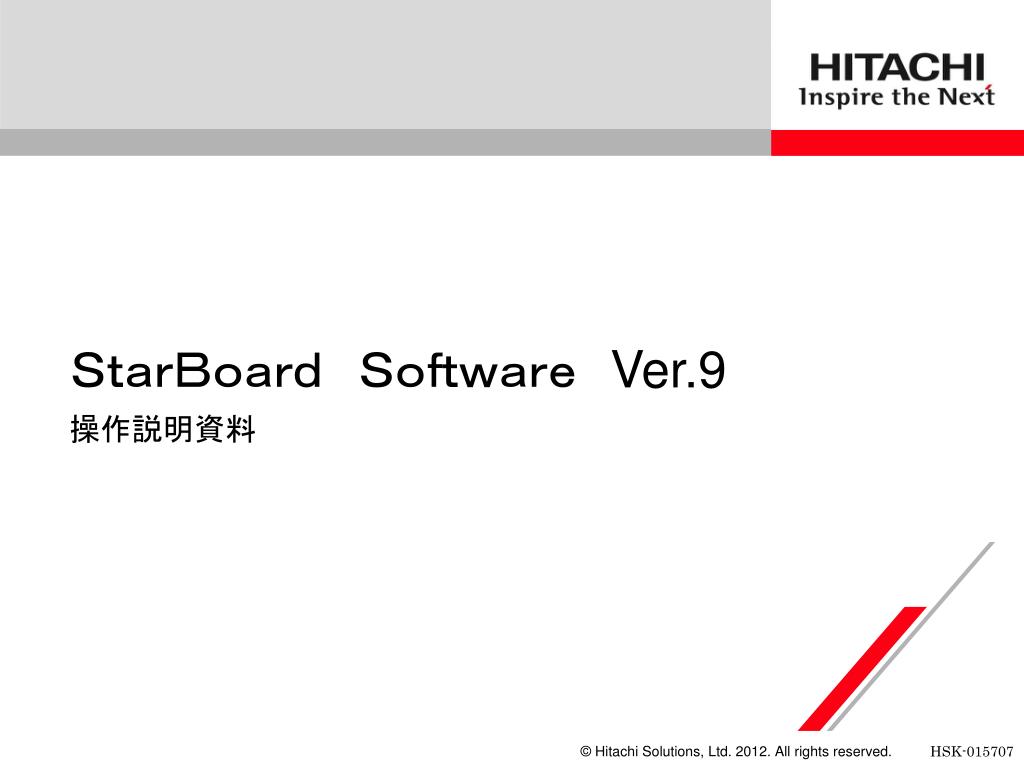 HITACHI
Inspire the Next

StarBoard Software Ver.9
操作説明資料

© Hitachi Solutions, Ltd. 2012. All rights reserved. HSK-015707